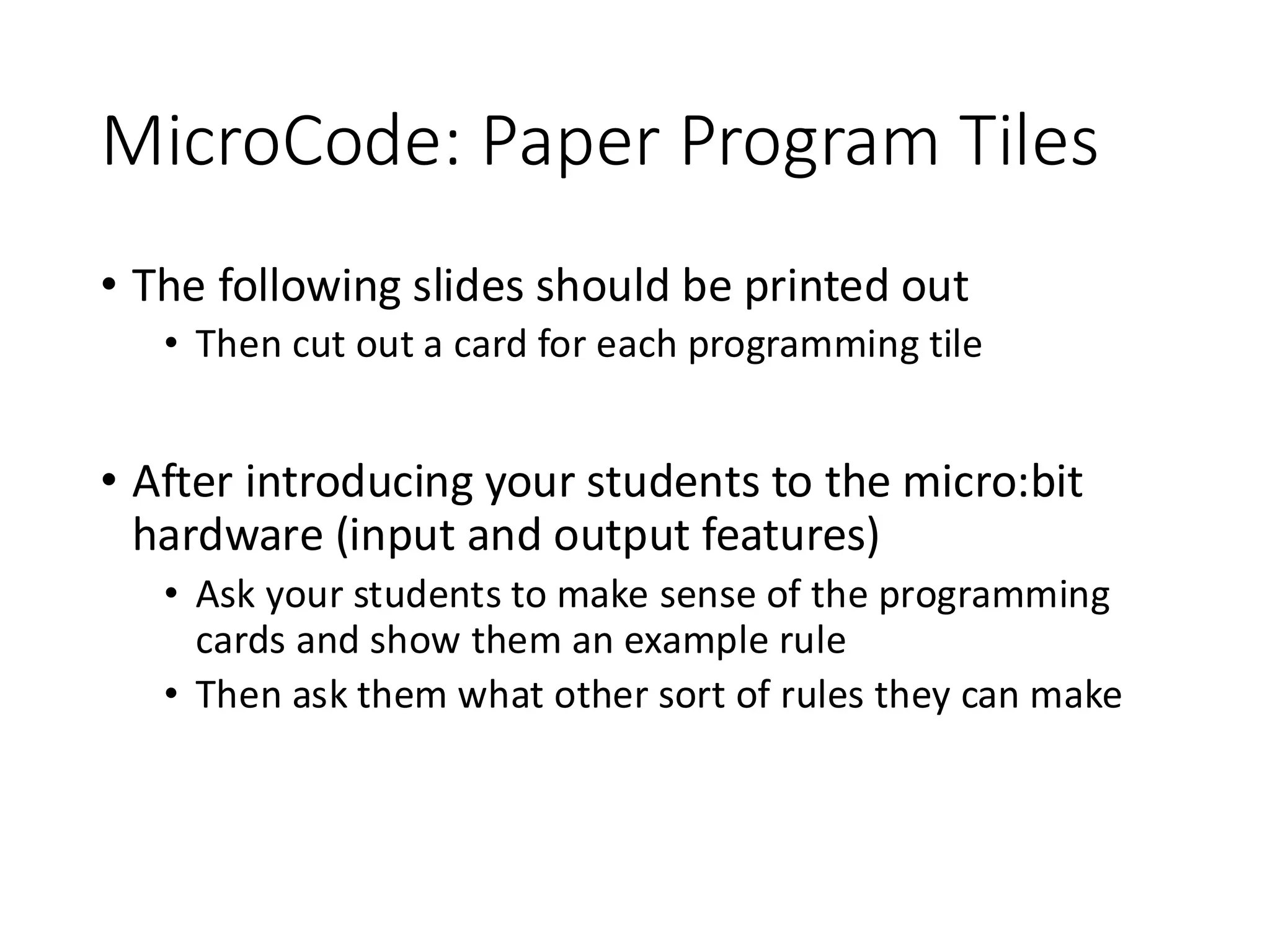 MicroCode: Paper Program Tiles

• The following slides should be printed out
  • Then cut out a card for each programming tile

• After introducing your students to the micro:bit hardware (input and output features)
  • Ask your students to make sense of the programming cards and show them an example rule
  • Then ask them what other sort of rules they can make